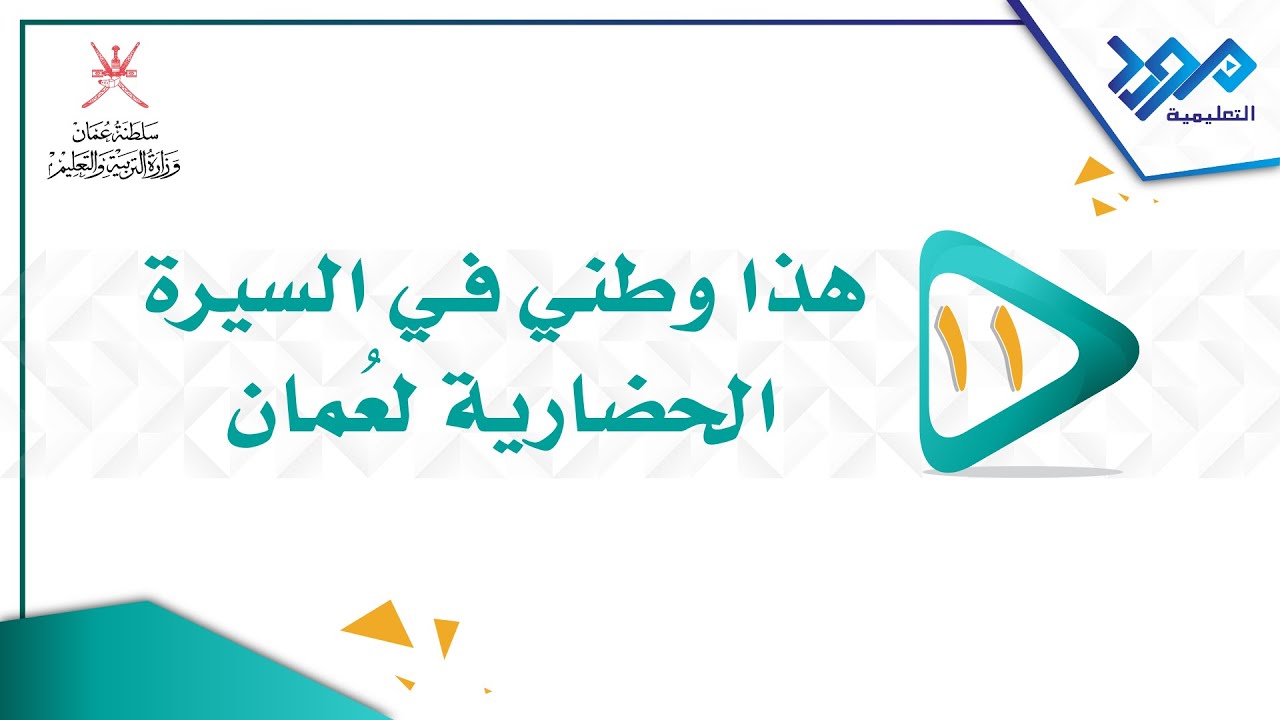 مورد
التعليمية

سلطنة عُمان
وزارة التربية والتعليم

١١

هذا وطني في السيرة الحضارية لعُمان